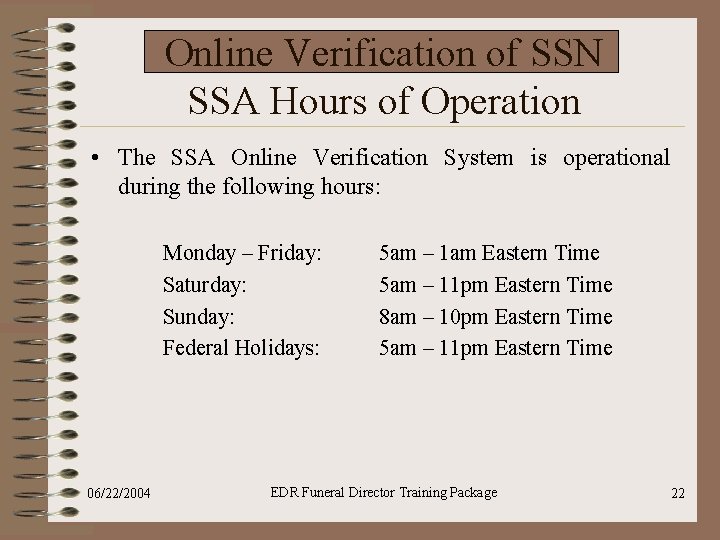 Online Verification of SSN
SSA Hours of Operation

• The SSA Online Verification System is operational during the following hours:

Monday – Friday: 5am – 1am Eastern Time
Saturday: 5am – 11pm Eastern Time
Sunday: 8am – 10pm Eastern Time
Federal Holidays: 5am – 11pm Eastern Time

06/22/2004
EDR Funeral Director Training Package
22